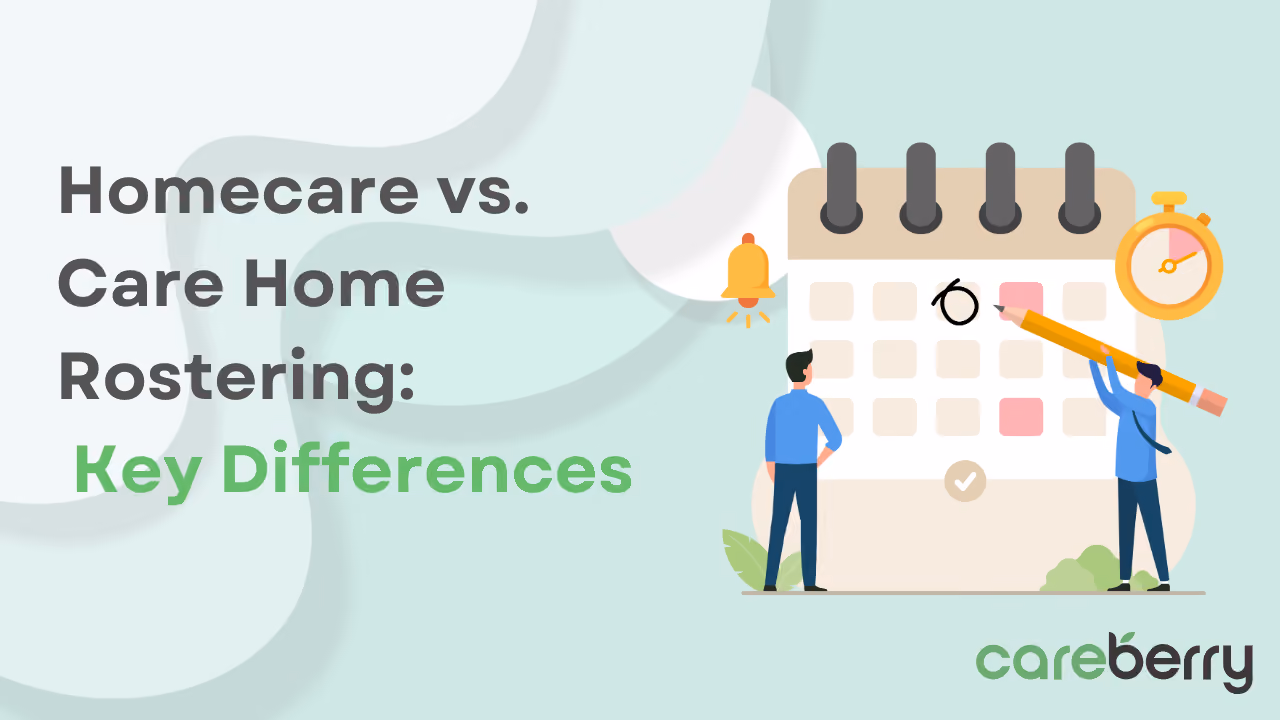 Homecare vs. Care Home Rostering: Key Differences

careberry